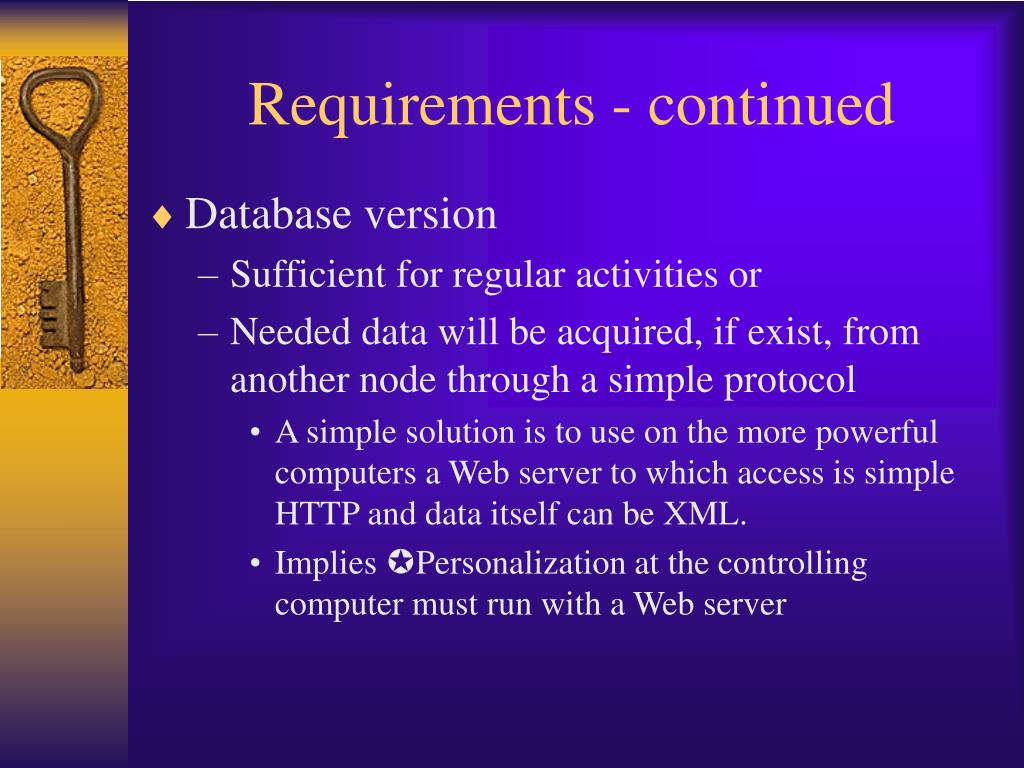 Requirements - continued

♦ Database version

– Sufficient for regular activities or

– Needed data will be acquired, if exist, from another node through a simple protocol

• A simple solution is to use on the more powerful computers a Web server to which access is simple HTTP and data itself can be XML.

• Implies ✪Personalization at the controlling computer must run with a Web server